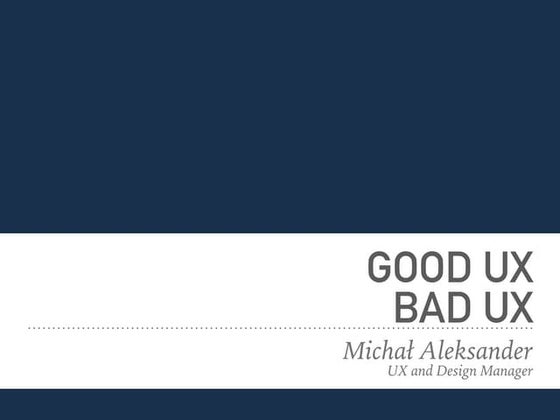 GOOD UX
BAD UX

Michał Aleksander
UX and Design Manager